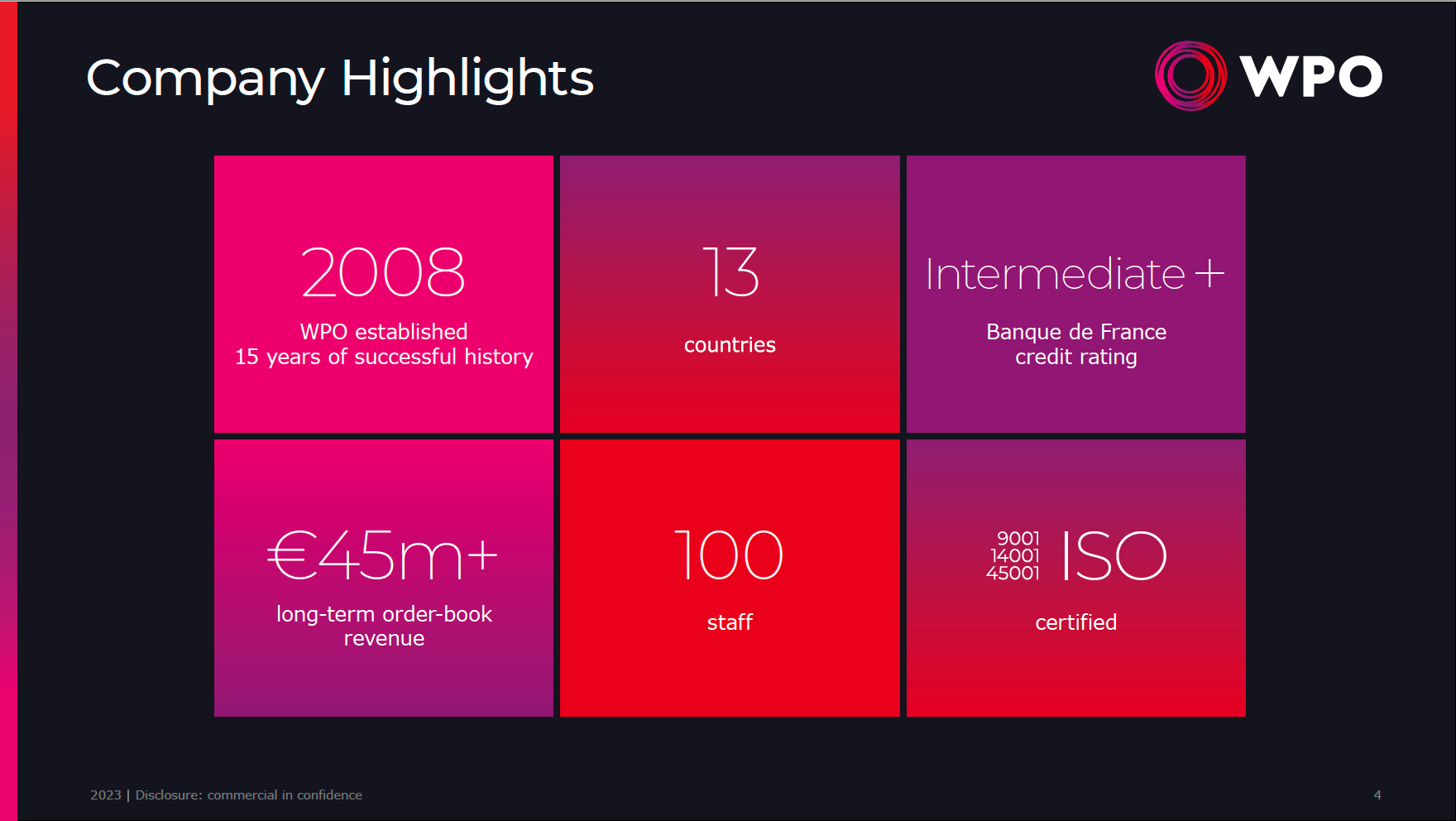 Company Highlights

WPO

2008
WPO established
15 years of successful history

13
countries

Intermediate +
Banque de France
credit rating

€45m+
long-term order-book
revenue

100
staff

9001
14001
45001
ISO
certified

2023 | Disclosure: commercial in confidence

4